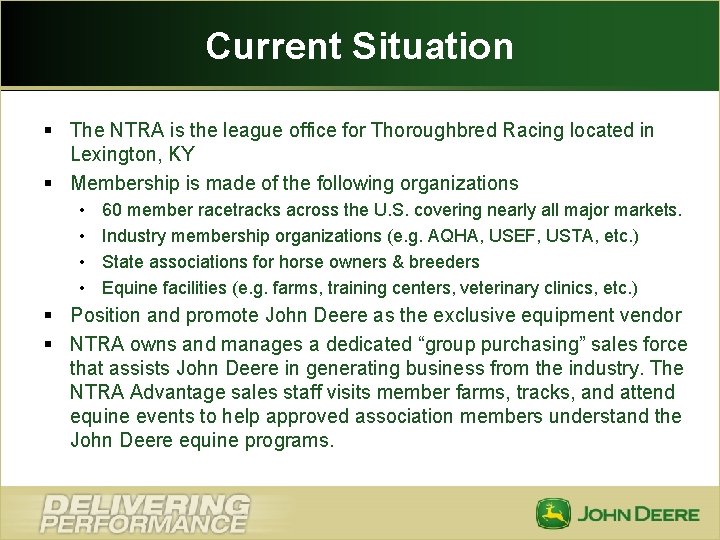 Current Situation

▪ The NTRA is the league office for Thoroughbred Racing located in Lexington, KY

▪ Membership is made of the following organizations

• 60 member racetracks across the U.S. covering nearly all major markets.

• Industry membership organizations (e.g. AQHA, USEF, USTA, etc.)

• State associations for horse owners & breeders

• Equine facilities (e.g. farms, training centers, veterinary clinics, etc.)

▪ Position and promote John Deere as the exclusive equipment vendor

▪ NTRA owns and manages a dedicated “group purchasing” sales force that assists John Deere in generating business from the industry. The NTRA Advantage sales staff visits member farms, tracks, and attend equine events to help approved association members understand the John Deere equine programs.

DELIVERING PERFORMANCE

JOHN DEERE